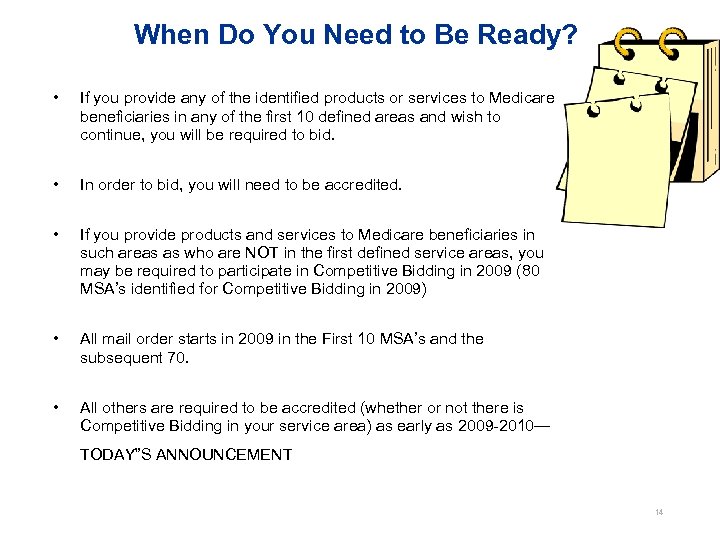 When Do You Need to Be Ready?

• If you provide any of the identified products or services to Medicare beneficiaries in any of the first 10 defined areas and wish to continue, you will be required to bid.

• In order to bid, you will need to be accredited.

• If you provide products and services to Medicare beneficiaries in such areas as who are NOT in the first defined service areas, you may be required to participate in Competitive Bidding in 2009 (80 MSA's identified for Competitive Bidding in 2009)

• All mail order starts in 2009 in the First 10 MSA's and the subsequent 70.

• All others are required to be accredited (whether or not there is Competitive Bidding in your service area) as early as 2009-2010—

TODAY"S ANNOUNCEMENT

14